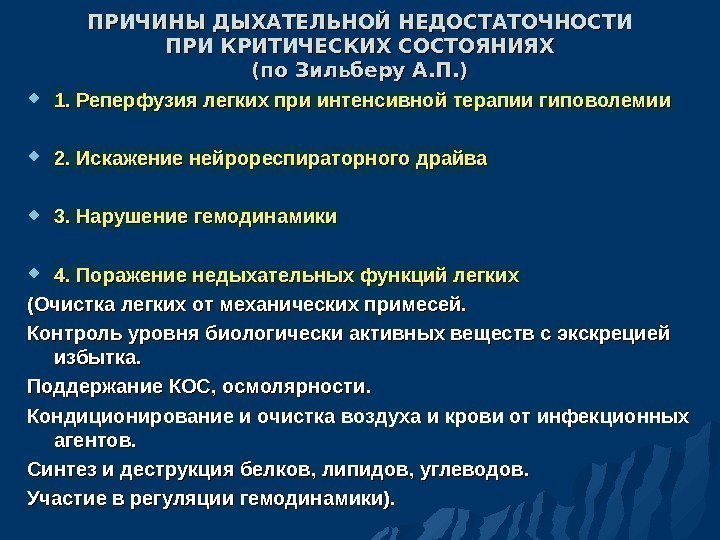 ПРИЧИНЫ ДЫХАТЕЛЬНОЙ НЕДОСТАТОЧНОСТИ ПРИ КРИТИЧЕСКИХ СОСТОЯНИЯХ
(по Зильберу А.П.)

1. Реперфузия легких при интенсивной терапии гиповолемии

2. Искажение нейрореспираторного драйва

3. Нарушение гемодинамики

4. Поражение недыхательных функций легких

(Очистка легких от механических примесей.

Контроль уровня биологически активных веществ с экскрецией избытка.

Поддержание КОС, осмолярности.

Кондиционирование и очистка воздуха и крови от инфекционных агентов.

Синтез и деструкция белков, липидов, углеводов.

Участие в регуляции гемодинамики).